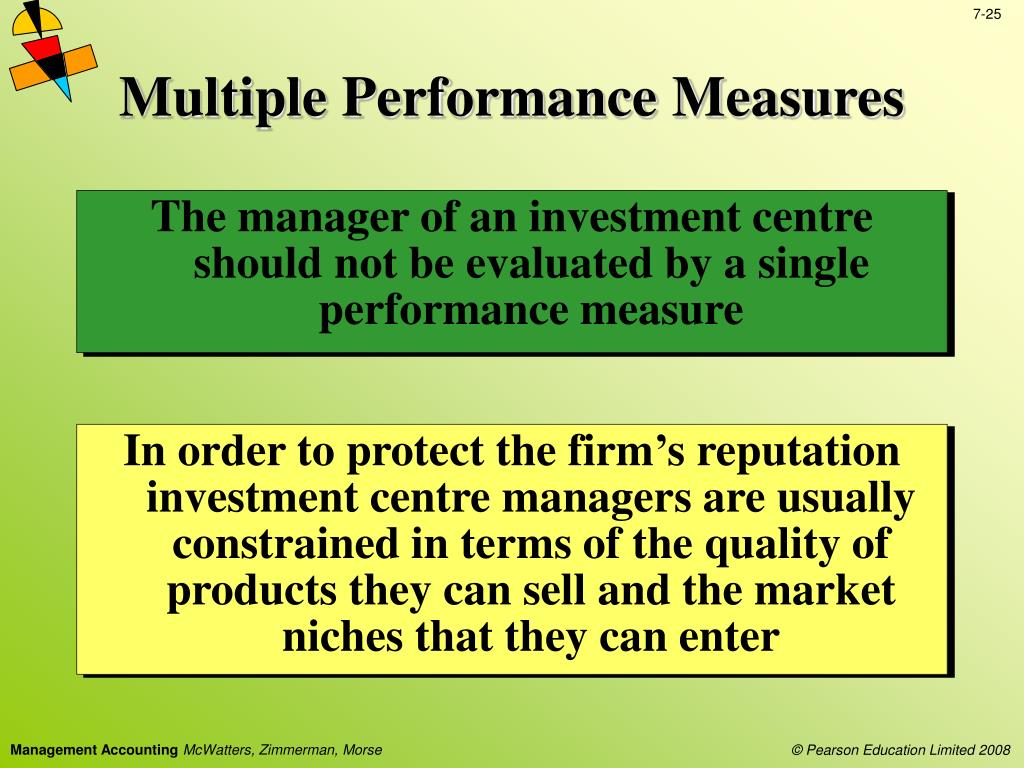 7-25

Multiple Performance Measures

The manager of an investment centre should not be evaluated by a single performance measure

In order to protect the firm’s reputation investment centre managers are usually constrained in terms of the quality of products they can sell and the market niches that they can enter

Management Accounting McWatters, Zimmerman, Morse

© Pearson Education Limited 2008